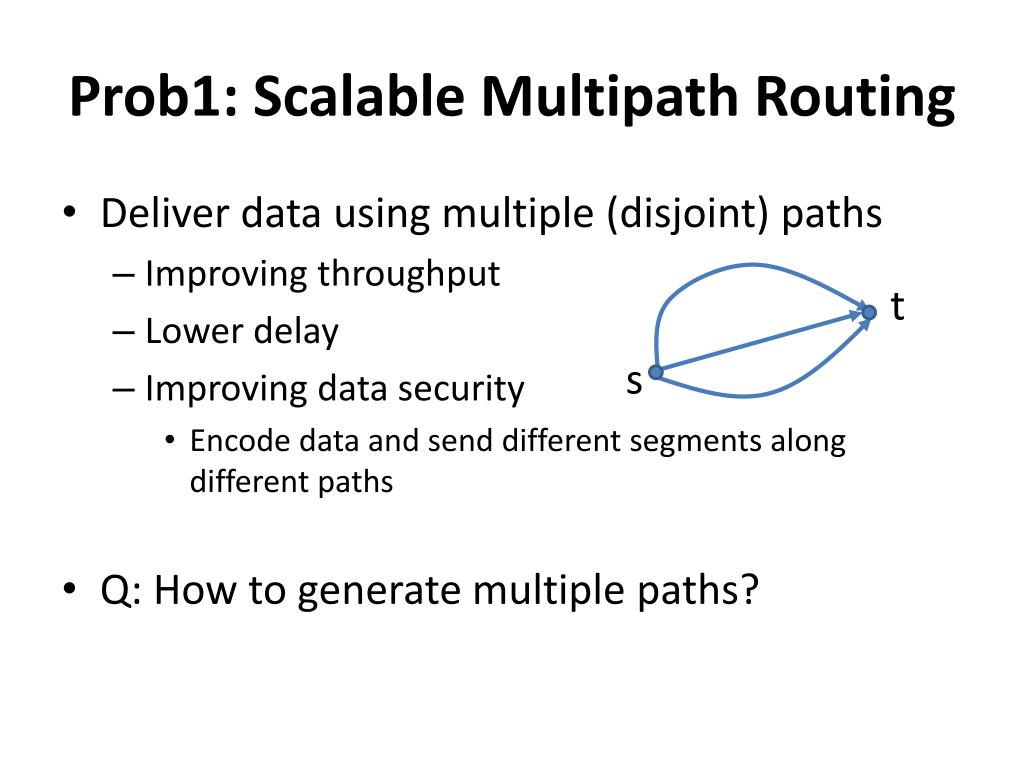 Prob1: Scalable Multipath Routing

• Deliver data using multiple (disjoint) paths
– Improving throughput
– Lower delay
– Improving data security
• Encode data and send different segments along different paths

t

s

• Q: How to generate multiple paths?